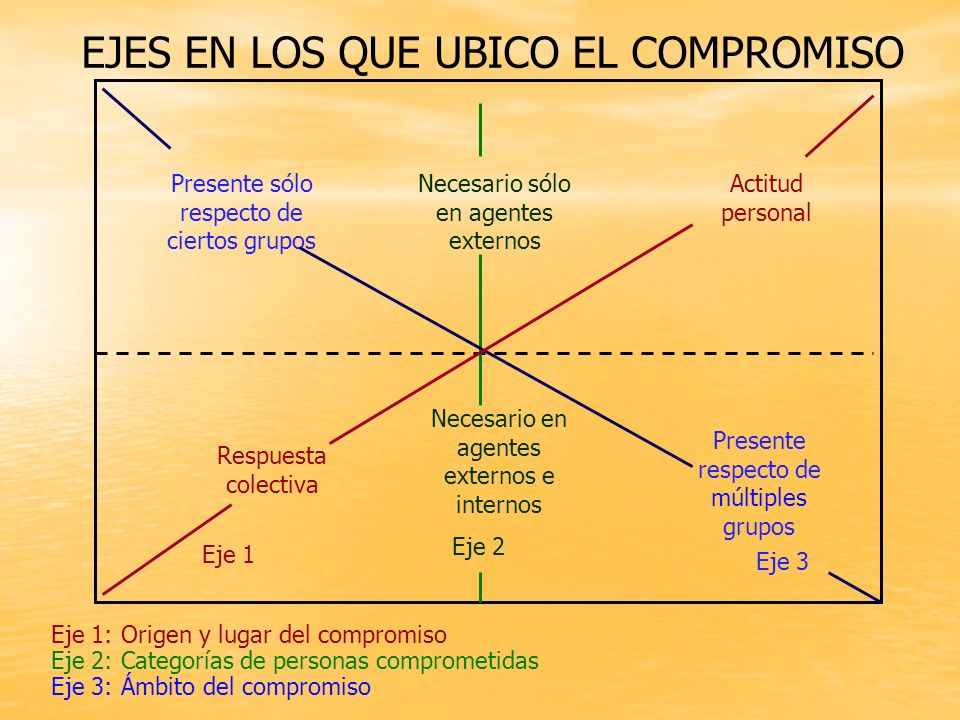 EJES EN LOS QUE UBICO EL COMPROMISO

Presente sólo respecto de ciertos grupos

Necesario sólo en agentes externos

Actitud personal

Respuesta colectiva

Necesario en agentes externos e internos

Presente respecto de múltiples grupos

Eje 1

Eje 2

Eje 3

Eje 1: Origen y lugar del compromiso
Eje 2: Categorías de personas comprometidas
Eje 3: Ámbito del compromiso